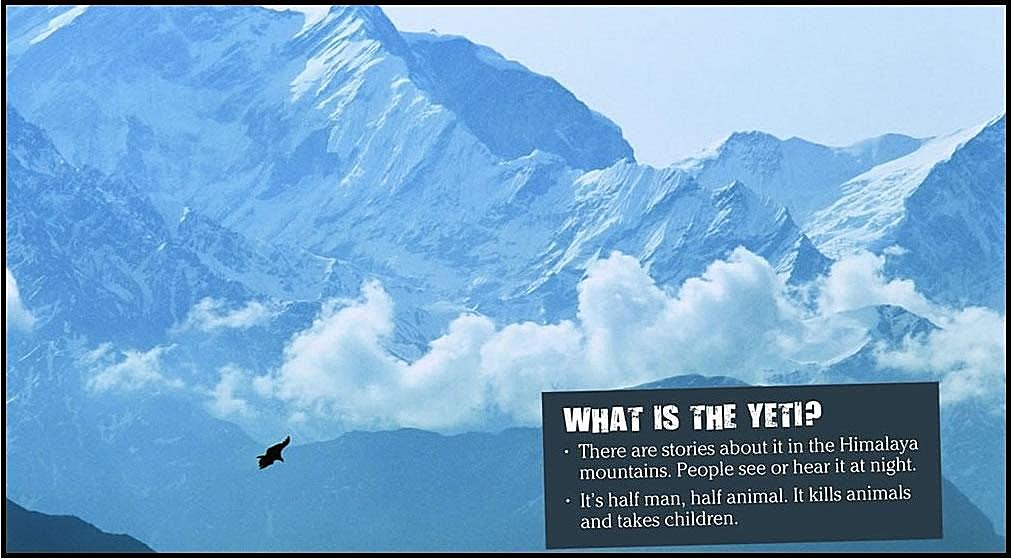 WHAT IS THE YETI?

• There are stories about it in the Himalaya mountains. People see or hear it at night.

• It's half man, half animal. It kills animals and takes children.